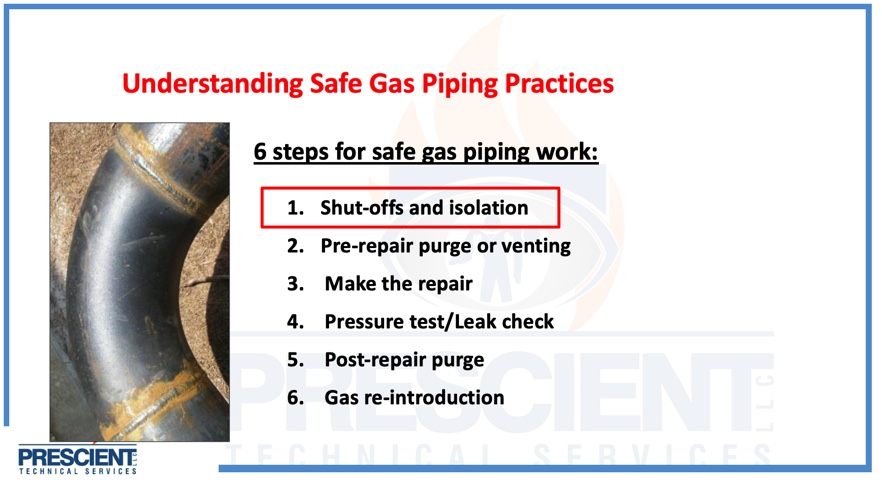 Understanding Safe Gas Piping Practices

6 steps for safe gas piping work:

1. Shut-offs and isolation
2. Pre-repair purge or venting
3. Make the repair
4. Pressure test/Leak check
5. Post-repair purge
6. Gas re-introduction

PRESCIENT LLC
TECHNICAL SERVICES

PRESCIENT LLC
TECHNICAL SERVICES